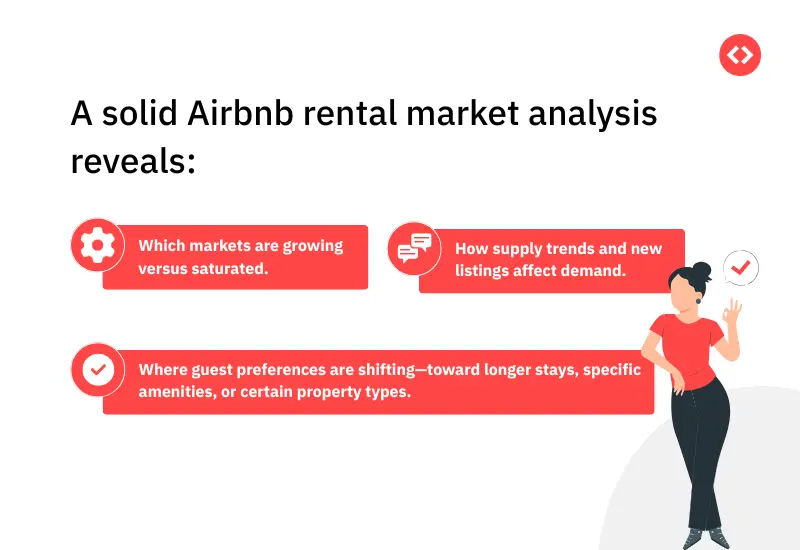 A solid Airbnb rental market analysis reveals:

Which markets are growing versus saturated.

How supply trends and new listings affect demand.

Where guest preferences are shifting—toward longer stays, specific amenities, or certain property types.